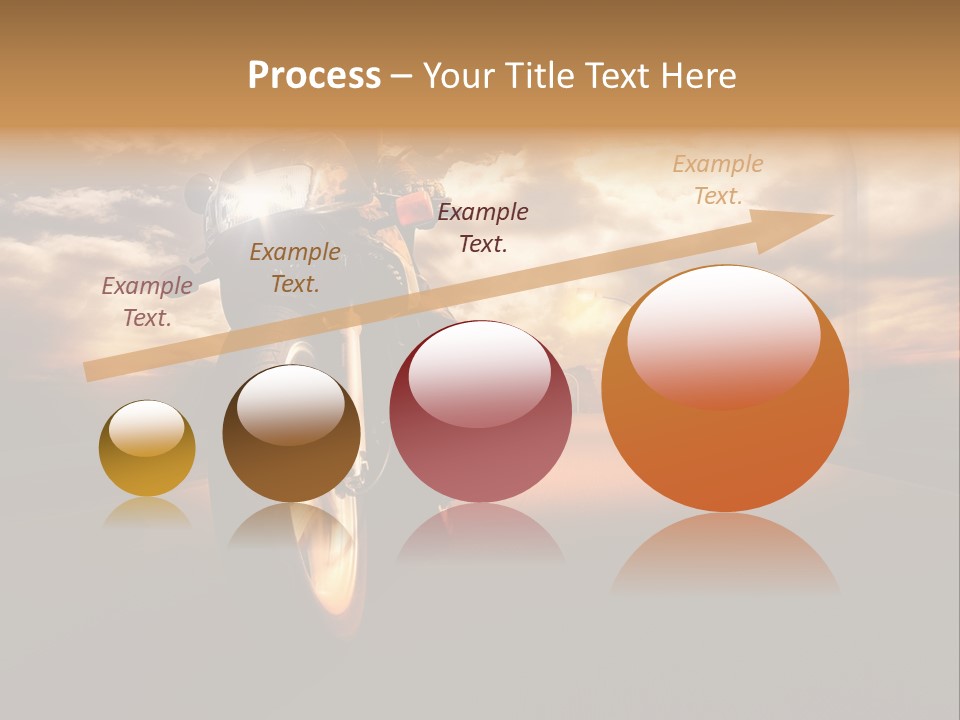 Process – Your Title Text Here

Example Text.

Example Text.

Example Text.

Example Text.